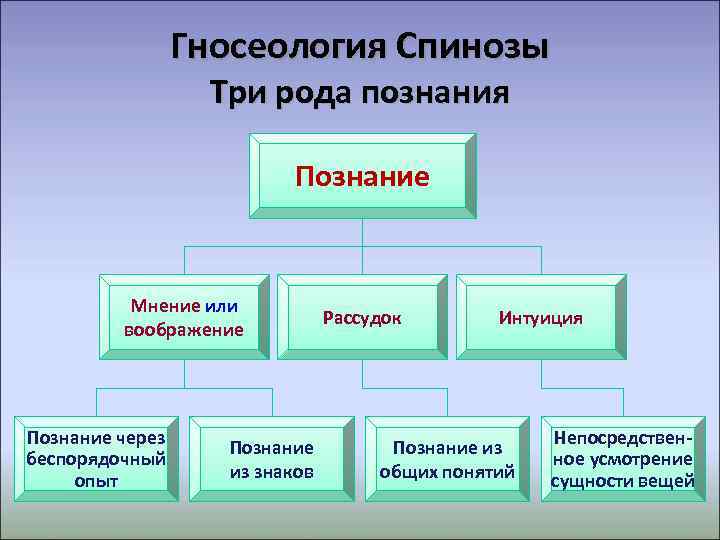 Гносеология Спинозы

Три рода познания

Познание

Мнение или воображение

Рассудок

Интуиция

Познание через беспорядочный опыт

Познание из знаков

Познание из общих понятий

Непосредственное усмотрение сущности вещей